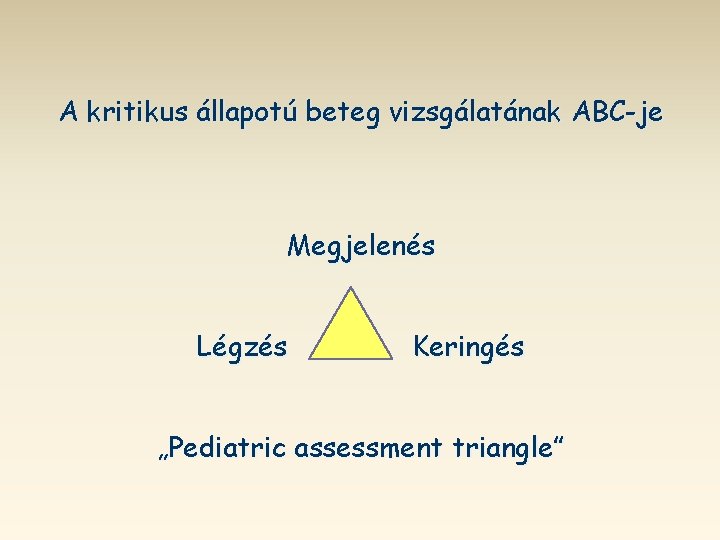 A kritikus állapotú beteg vizsgálatának ABC-je

Megjelenés

Légzés

Keringés

„Pediatric assessment triangle”